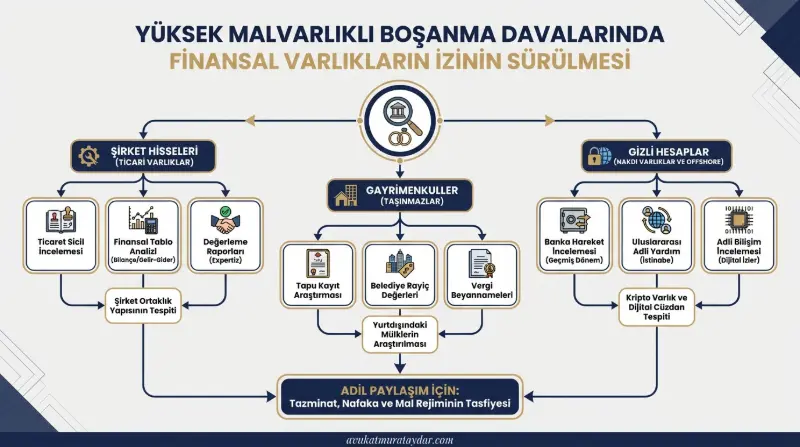 YÜKSEK MALVARLIKLI BOŞANMA DAVALARINDA
FİNANSAL VARLIKLARIN İZİNİN SÜRÜLMESİ

ŞİRKET HİSSELERİ
(TİCARİ VARLIKLAR)

Ticaret Sicil İncelemesi

Finansal Tablo Analizi
(Bilanço/Gelir-Gider)

Değerleme Raporları
(Expertiz)

Şirket Ortaklık Yapısının Tespiti

GAYRİMENKULLER
(TAŞINMAZLAR)

Tapu Kayıt Araştırması

Belediye Rayiç Değerleri

Vergi Beyannameleri

Yurtdışındaki Mülklerin Araştırılması

GİZLİ HESAPLAR
(NAKDİ VARLIKLAR VE OFFSHORE)

Banka Hareket İncelemesi
(Geçmiş Dönem)

Uluslararası Adli Yardım
(İstinabe)

Adli Bilişim İncelemesi
(Dijital İzler)

Kripto Varlık ve Dijital Cüzdan Tespiti

ADİL PAYLAŞIM İÇİN:
Tazminat, Nafaka ve Mal Rejiminin Tasfiyesi

avukatmurataydar.com